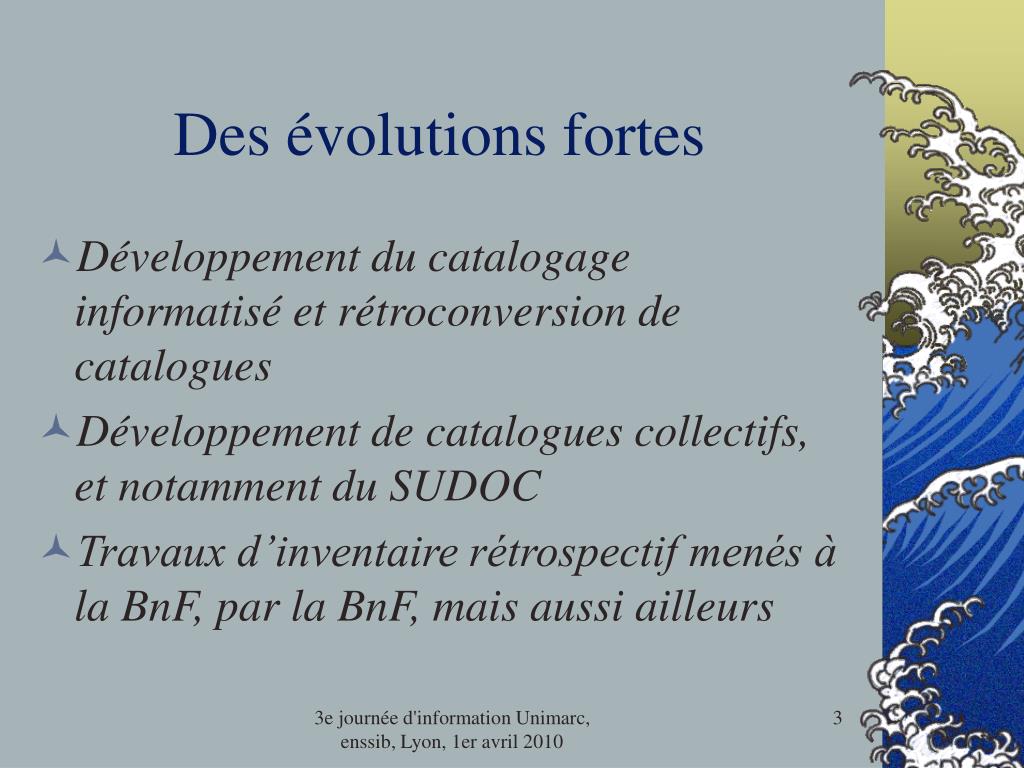 Des évolutions fortes

Développement du catalogage informatisé et rétroconversion de catalogues

Développement de catalogues collectifs, et notamment du SUDOC

Travaux d’inventaire rétrospectif menés à la BnF, par la BnF, mais aussi ailleurs

3e journée d'information Unimarc, enssib, Lyon, 1er avril 2010

3